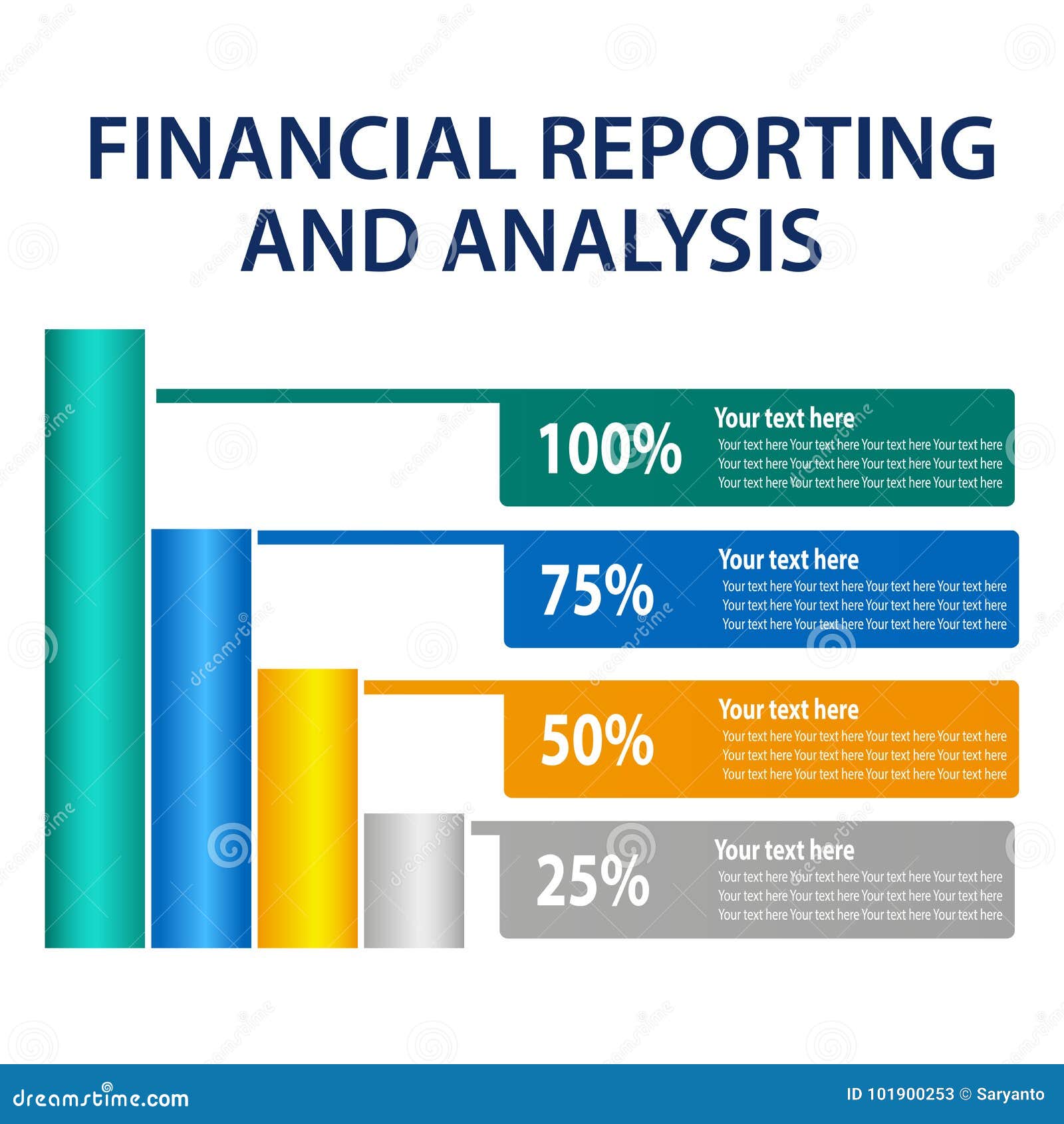 FINANCIAL REPORTING AND ANALYSIS

100%
Your text here
Your text here Your text here Your text here Your text here
Your text here Your text here Your text here Your text here
Your text here Your text here Your text here Your text here

75%
Your text here
Your text here Your text here Your text here Your text here
Your text here Your text here Your text here Your text here
Your text here Your text here Your text here Your text here

50%
Your text here
Your text here Your text here Your text here Your text here
Your text here Your text here Your text here Your text here
Your text here Your text here Your text here Your text here

25%
Your text here
Your text here Your text here Your text here Your text here
Your text here Your text here Your text here Your text here
Your text here Your text here Your text here Your text here

dreamstime.com
ID 101900253 © Saryanto